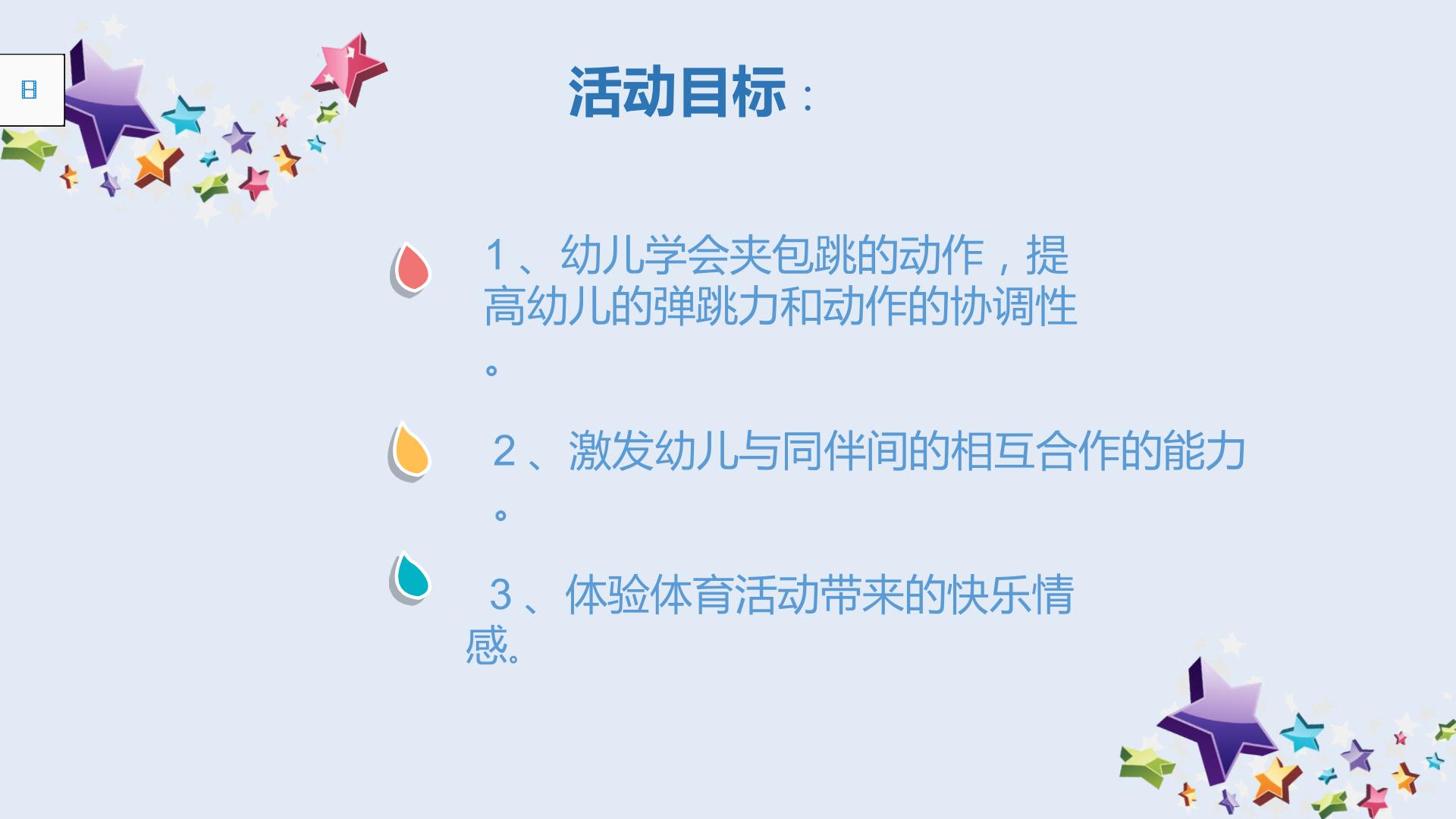 活动目标：

1、幼儿学会夹包跳的动作，提高幼儿的弹跳力和动作的协调性。

2、激发幼儿与同伴间的相互合作的能力。

3、体验体育活动带来的快乐情感。